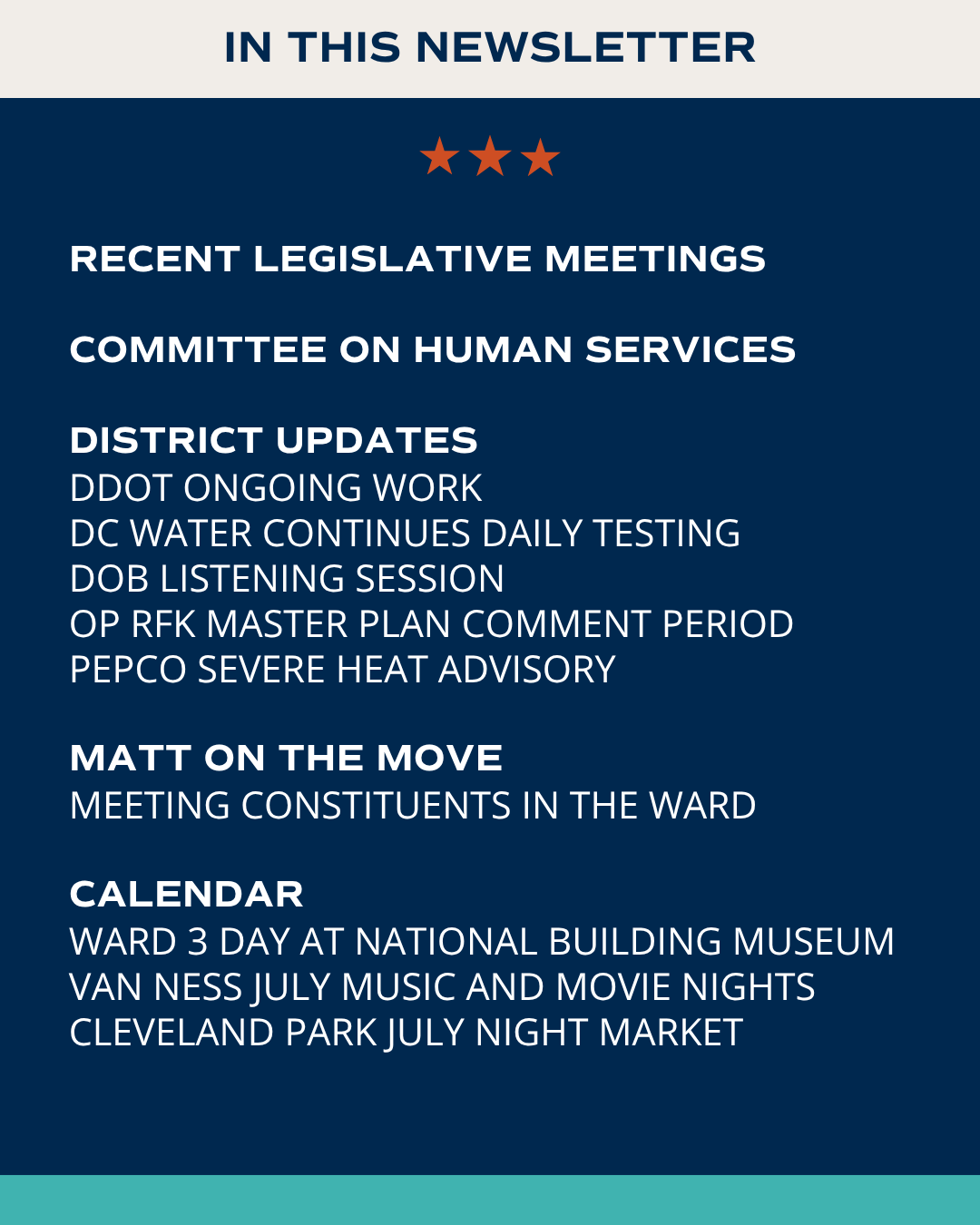 IN THIS NEWSLETTER

RECENT LEGISLATIVE MEETINGS

COMMITTEE ON HUMAN SERVICES

DISTRICT UPDATES
DDOT ONGOING WORK
DC WATER CONTINUES DAILY TESTING
DOB LISTENING SESSION
OP RFK MASTER PLAN COMMENT PERIOD
PEPCO SEVERE HEAT ADVISORY

MATT ON THE MOVE
MEETING CONSTITUENTS IN THE WARD

CALENDAR
WARD 3 DAY AT NATIONAL BUILDING MUSEUM
VAN NESS JULY MUSIC AND MOVIE NIGHTS
CLEVELAND PARK JULY NIGHT MARKET